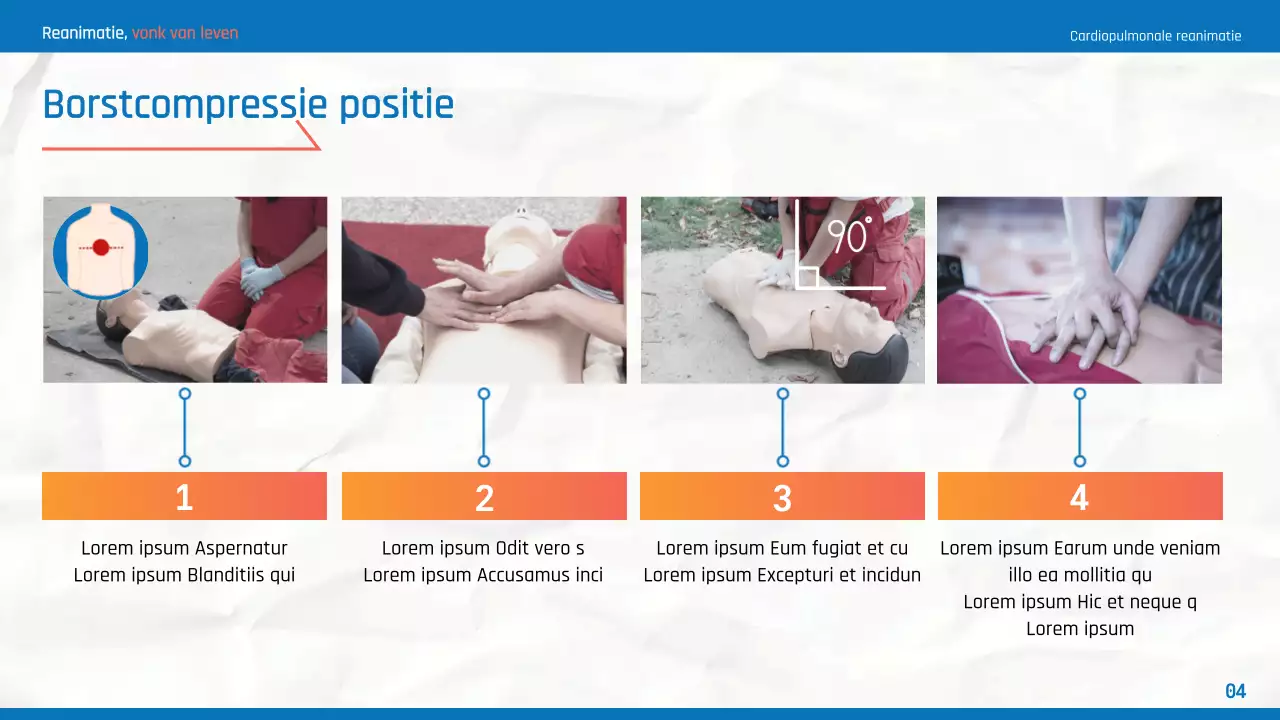 Reanimatie, vonk van leven

Cardiopulmonale reanimatie

Borstcompressie positie

90°

1

Lorem ipsum Aspernatur
Lorem ipsum Blanditiis qui

2

Lorem ipsum Odit vero s
Lorem ipsum Accusamus inci

3

Lorem ipsum Eum fugiat et cu
Lorem ipsum Excepturi et incidun

4

Lorem ipsum Earum unde veniam illo ea mollitia qu
Lorem ipsum Hic et neque q
Lorem ipsum

04